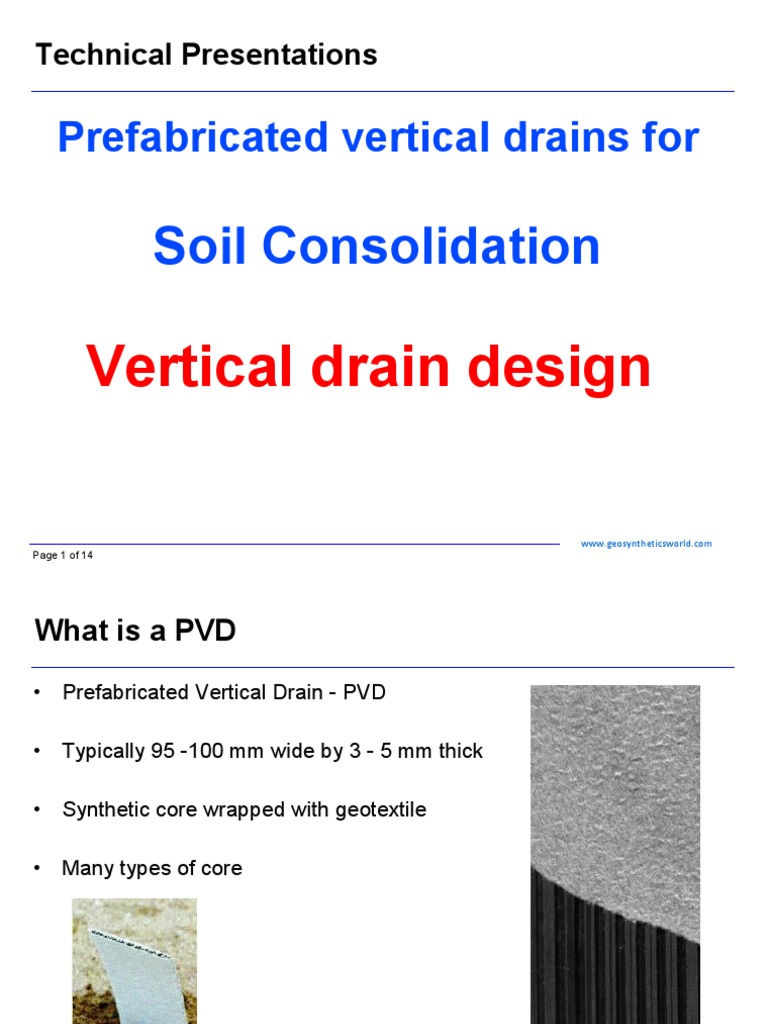 Technical Presentations

Prefabricated vertical drains for

Soil Consolidation

Vertical drain design

www.geosyntheticsworld.com

Page 1 of 14

What is a PVD

• Prefabricated Vertical Drain - PVD

• Typically 95 -100 mm wide by 3 - 5 mm thick

• Synthetic core wrapped with geotextile

• Many types of core